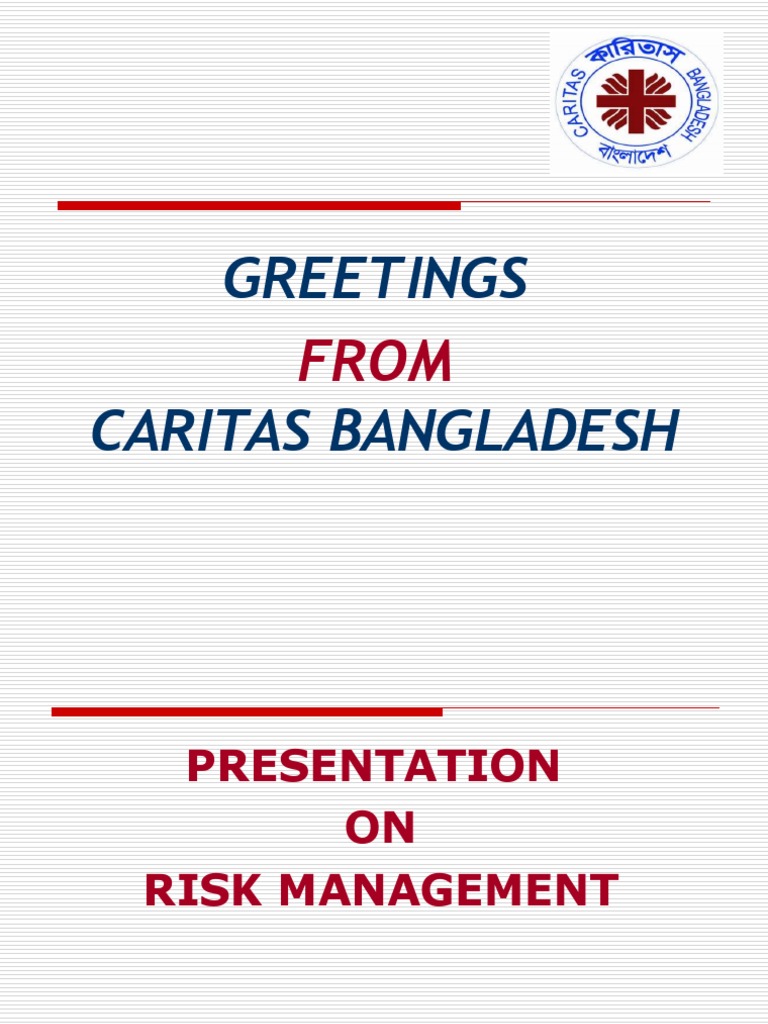 CARITAS কারিতাস BANGLADESH
বাংলাদেশ

GREETINGS
FROM
CARITAS BANGLADESH

PRESENTATION
ON
RISK MANAGEMENT